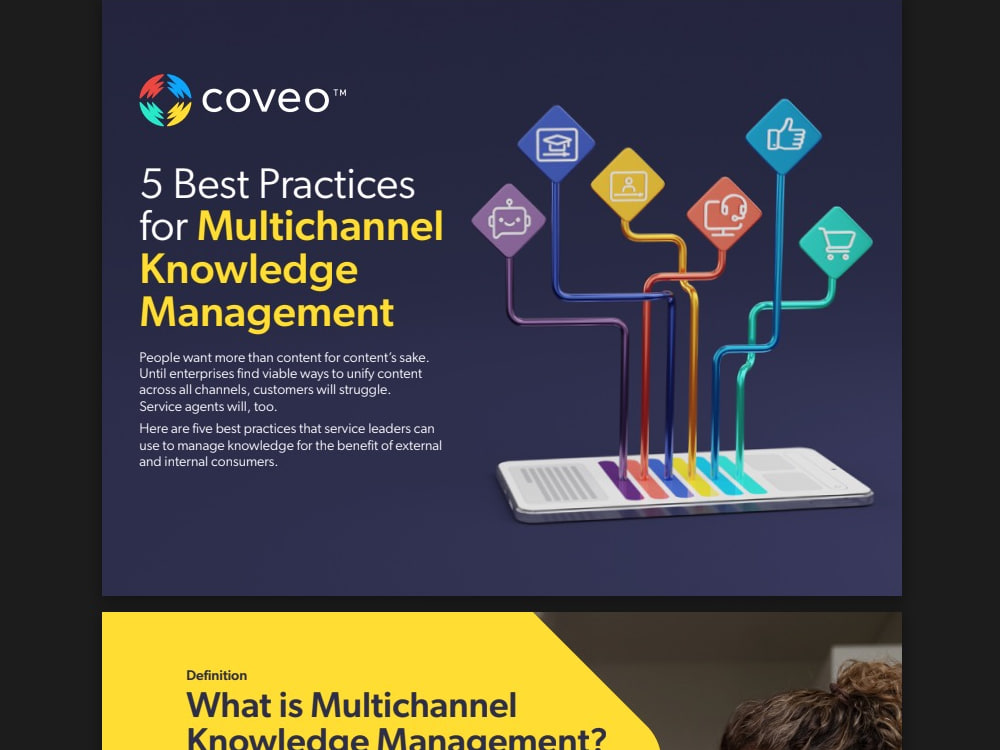 coveo™

5 Best Practices for Multichannel Knowledge Management

People want more than content for content's sake. Until enterprises find viable ways to unify content across all channels, customers will struggle. Service agents will, too.

Here are five best practices that service leaders can use to manage knowledge for the benefit of external and internal consumers.

Definition

What is Multichannel Knowledge Management?